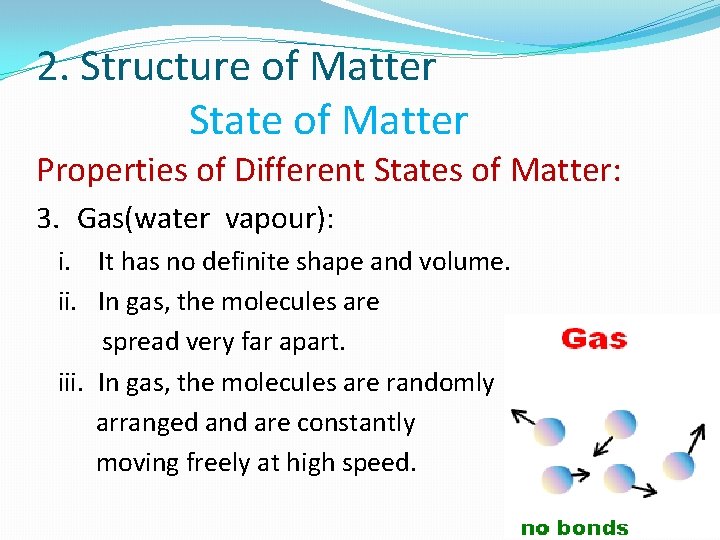 2. Structure of Matter

State of Matter

Properties of Different States of Matter:

3. Gas(water vapour):

i. It has no definite shape and volume.

ii. In gas, the molecules are spread very far apart.

iii. In gas, the molecules are randomly arranged and are constantly moving freely at high speed.

Gas

no bonds